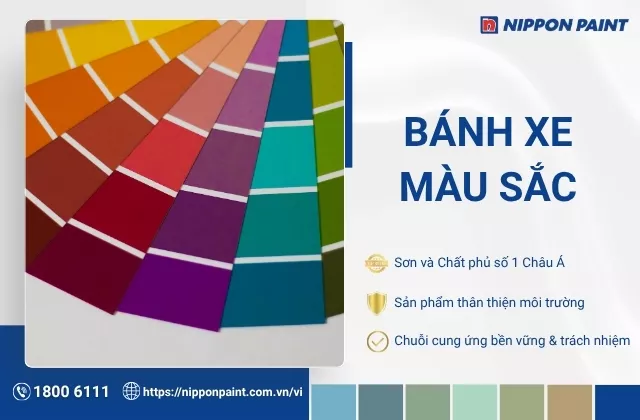 NIPPON PAINT

BÁNH XE MÀU SẮC

Sơn và Chất phủ số 1 Châu Á

Sản phẩm thân thiện môi trường

Chuỗi cung ứng bền vững & trách nhiệm

1800 6111

https://nipponpaint.com.vn/vi